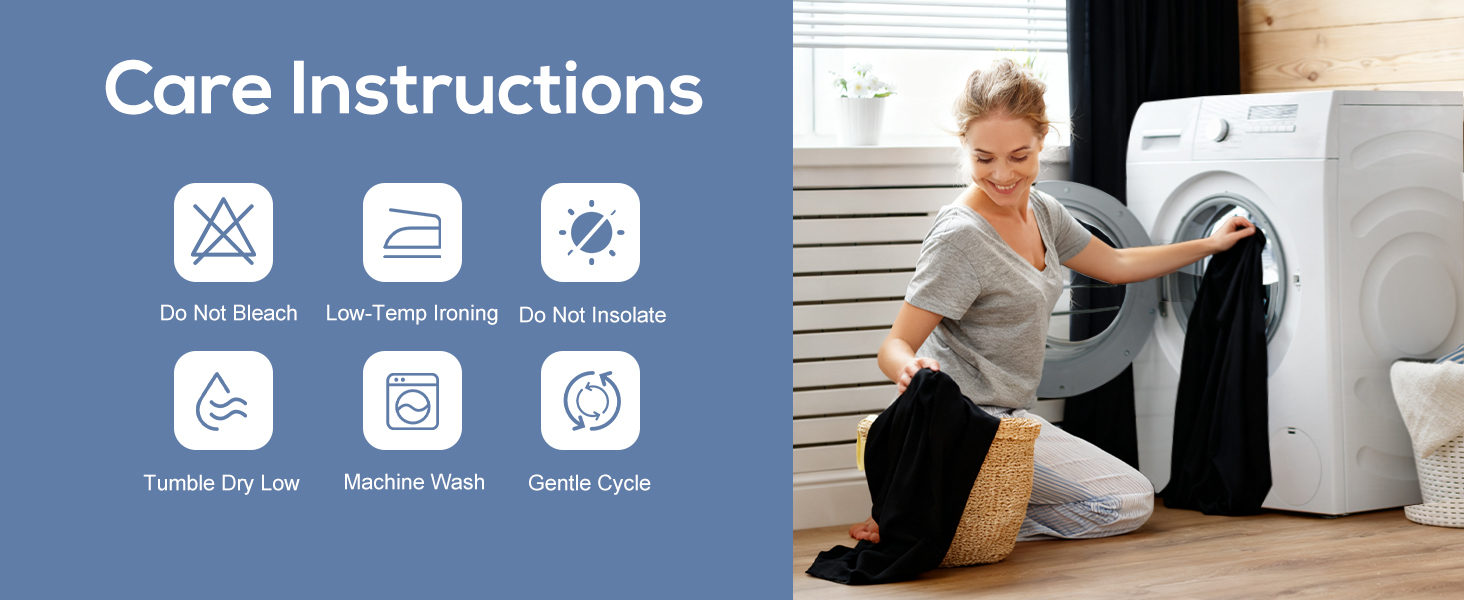 Care Instructions

Do Not Bleach

Low-Temp Ironing

Do Not Insolate

Tumble Dry Low

Machine Wash

Gentle Cycle